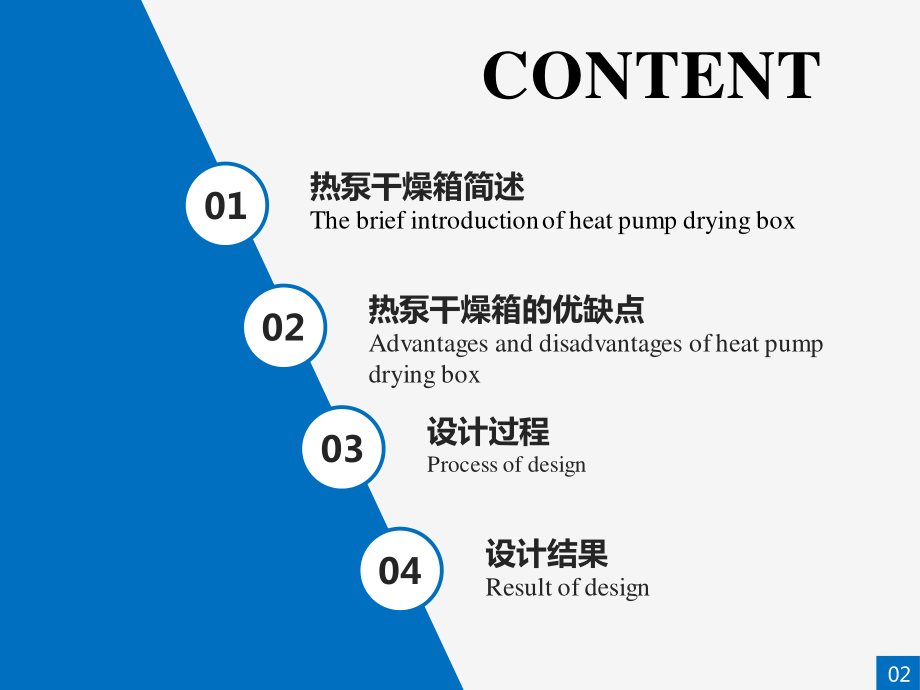 CONTENT

01
热泵干燥箱简述
The brief introduction of heat pump drying box

02
热泵干燥箱的优缺点
Advantages and disadvantages of heat pump drying box

03
设计过程
Process of design

04
设计结果
Result of design

02